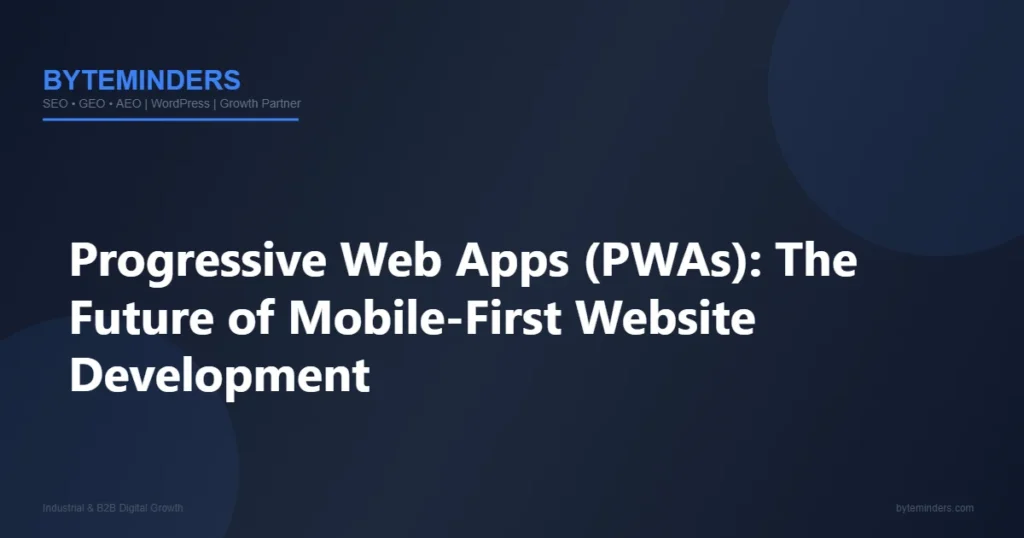 BYTEMINDERS
SEO • GEO • AEO | WordPress | Growth Partner

Progressive Web Apps (PWAs): The Future of Mobile-First Website Development

Industrial & B2B Digital Growth

byteminders.com